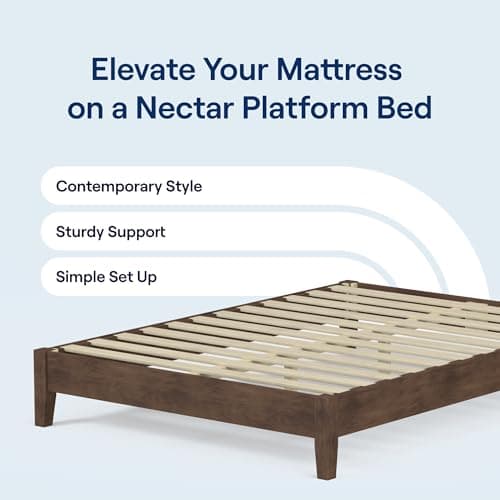 Elevate Your Mattress on a Nectar Platform Bed

Contemporary Style

Sturdy Support

Simple Set Up